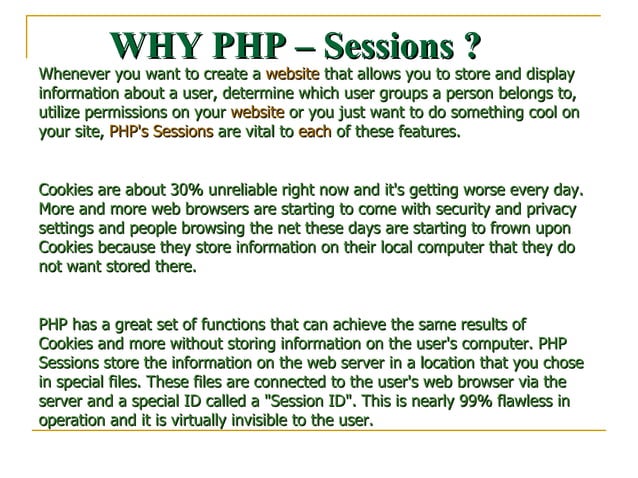 WHY PHP – Sessions ?

Whenever you want to create a website that allows you to store and display information about a user, determine which user groups a person belongs to, utilize permissions on your website or you just want to do something cool on your site, PHP's Sessions are vital to each of these features.

Cookies are about 30% unreliable right now and it's getting worse every day. More and more web browsers are starting to come with security and privacy settings and people browsing the net these days are starting to frown upon Cookies because they store information on their local computer that they do not want stored there.

PHP has a great set of functions that can achieve the same results of Cookies and more without storing information on the user's computer. PHP Sessions store the information on the web server in a location that you chose in special files. These files are connected to the user's web browser via the server and a special ID called a "Session ID". This is nearly 99% flawless in operation and it is virtually invisible to the user.